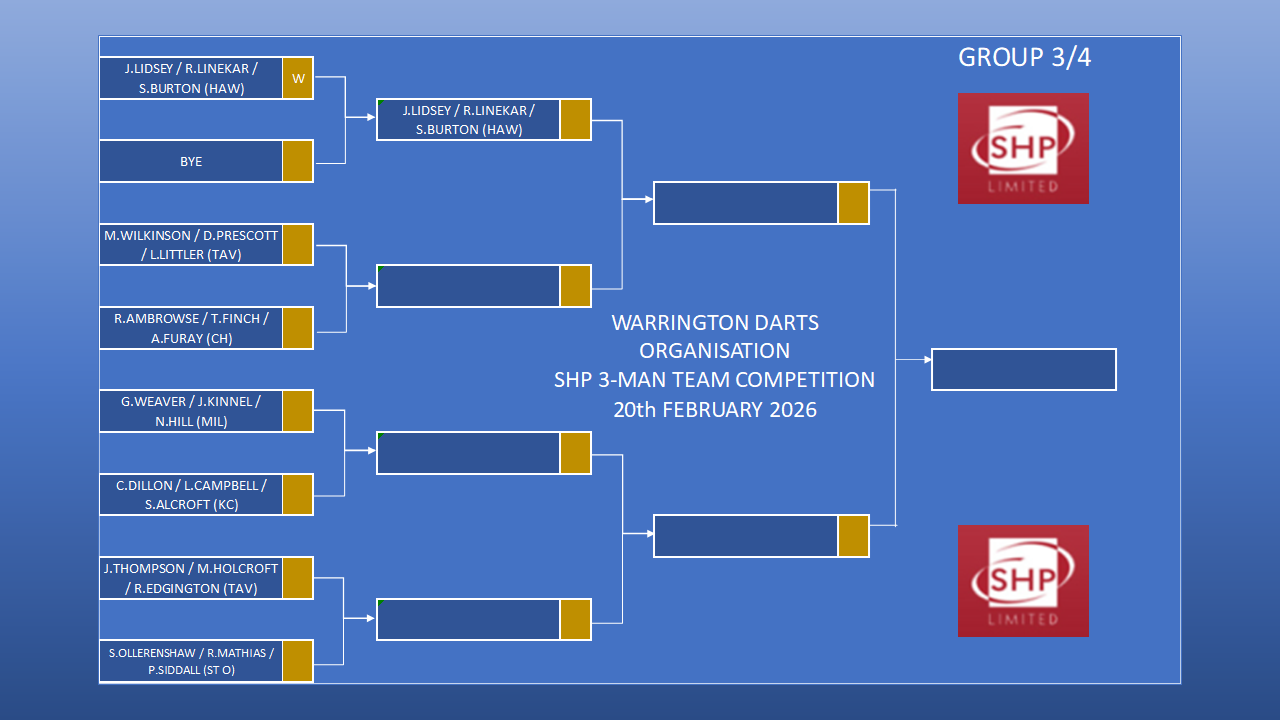 GROUP 3/4

J.LIDSEY / R.LINEKAR / S.BURTON (HAW) W

BYE

M.WILKINSON / D.PRESCOTT / L.LITTLER (TAV)

R.AMBROWSE / T.FINCH / A.FURAY (CH)

G.WEAVER / J.KINNEL / N.HILL (MIL)

C.DILLON / L.CAMPBELL / S.ALCROFT (KC)

J.THOMPSON / M.HOLCROFT / R.EDGINGTON (TAV)

S.OLLERENSHAW / R.MATHIAS / P.SIDDALL (ST O)

J.LIDSEY / R.LINEKAR / S.BURTON (HAW)

WARRINGTON DARTS ORGANISATION
SHP 3-MAN TEAM COMPETITION
20th FEBRUARY 2026

SHP LIMITED

SHP LIMITED